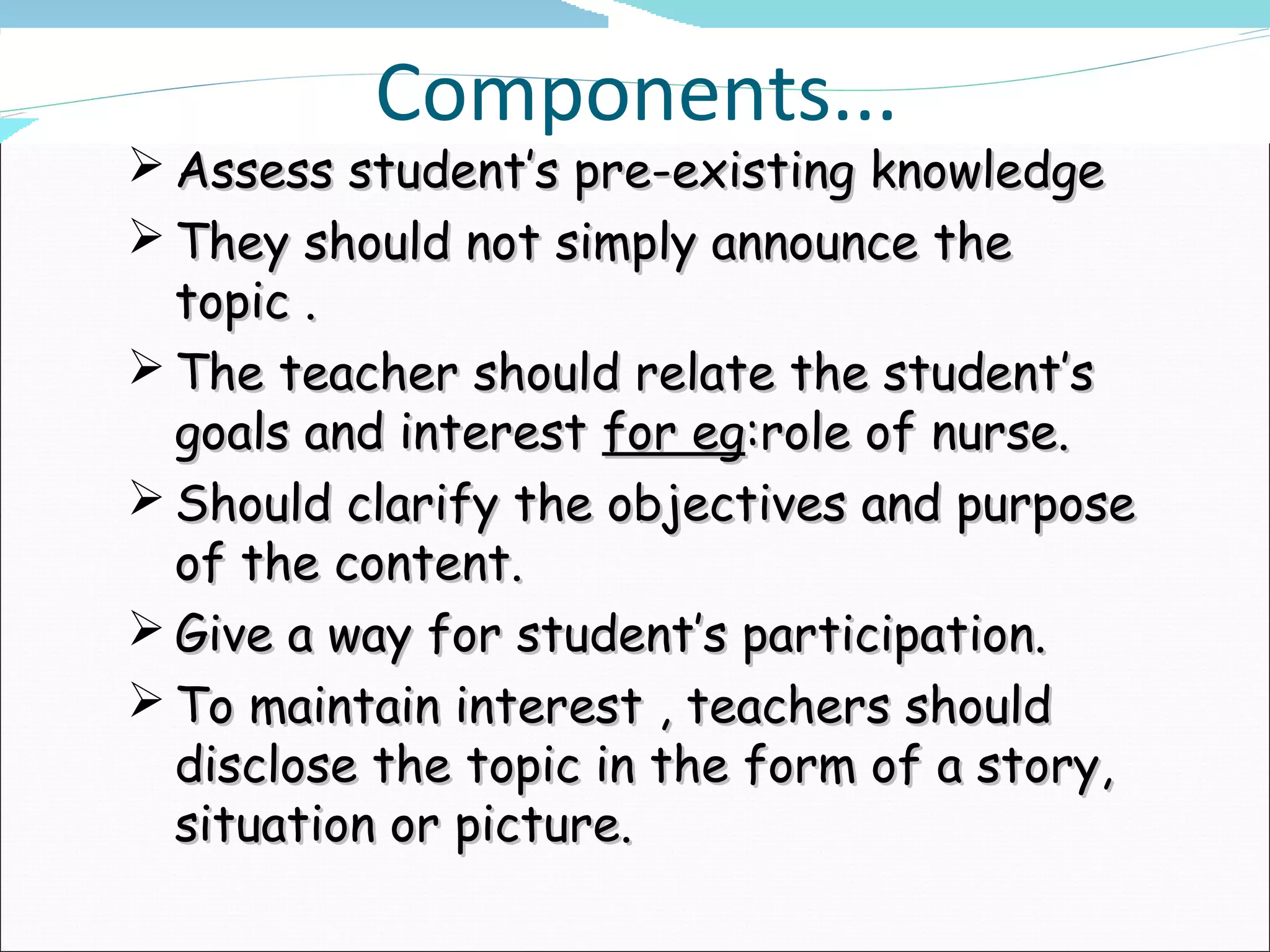 Components...

➢ Assess student's pre-existing knowledge
➢ They should not simply announce the topic .
➢ The teacher should relate the student's goals and interest for eg:role of nurse.
➢ Should clarify the objectives and purpose of the content.
➢ Give a way for student's participation.
➢ To maintain interest , teachers should disclose the topic in the form of a story, situation or picture.